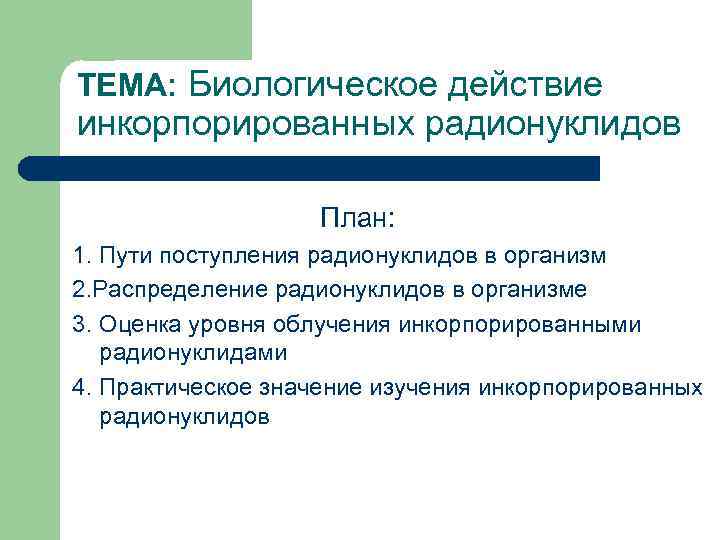 ТЕМА: Биологическое действие инкорпорированных радионуклидов

План:

1. Пути поступления радионуклидов в организм

2.Распределение радионуклидов в организме

3. Оценка уровня облучения инкорпорированными радионуклидами

4. Практическое значение изучения инкорпорированных радионуклидов